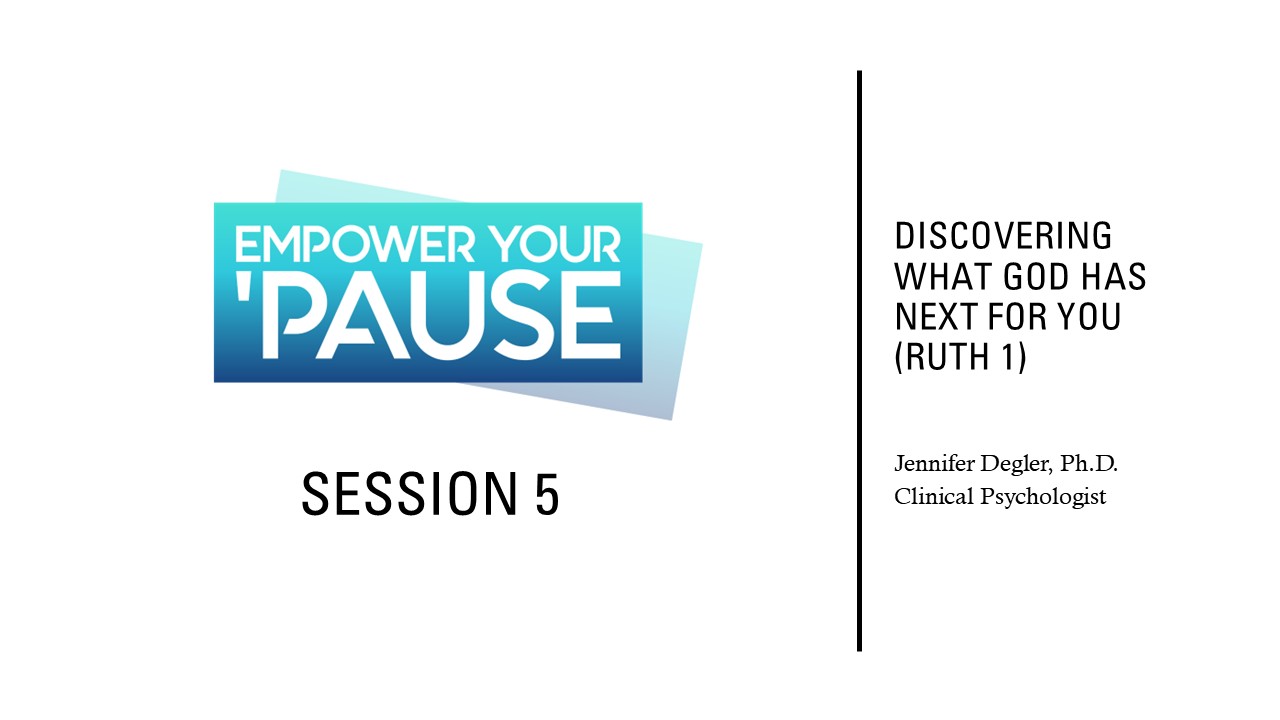 EMPOWER YOUR 'PAUSE

SESSION 5

DISCOVERING WHAT GOD HAS NEXT FOR YOU (RUTH 1)

Jennifer Degler, Ph.D.
Clinical Psychologist